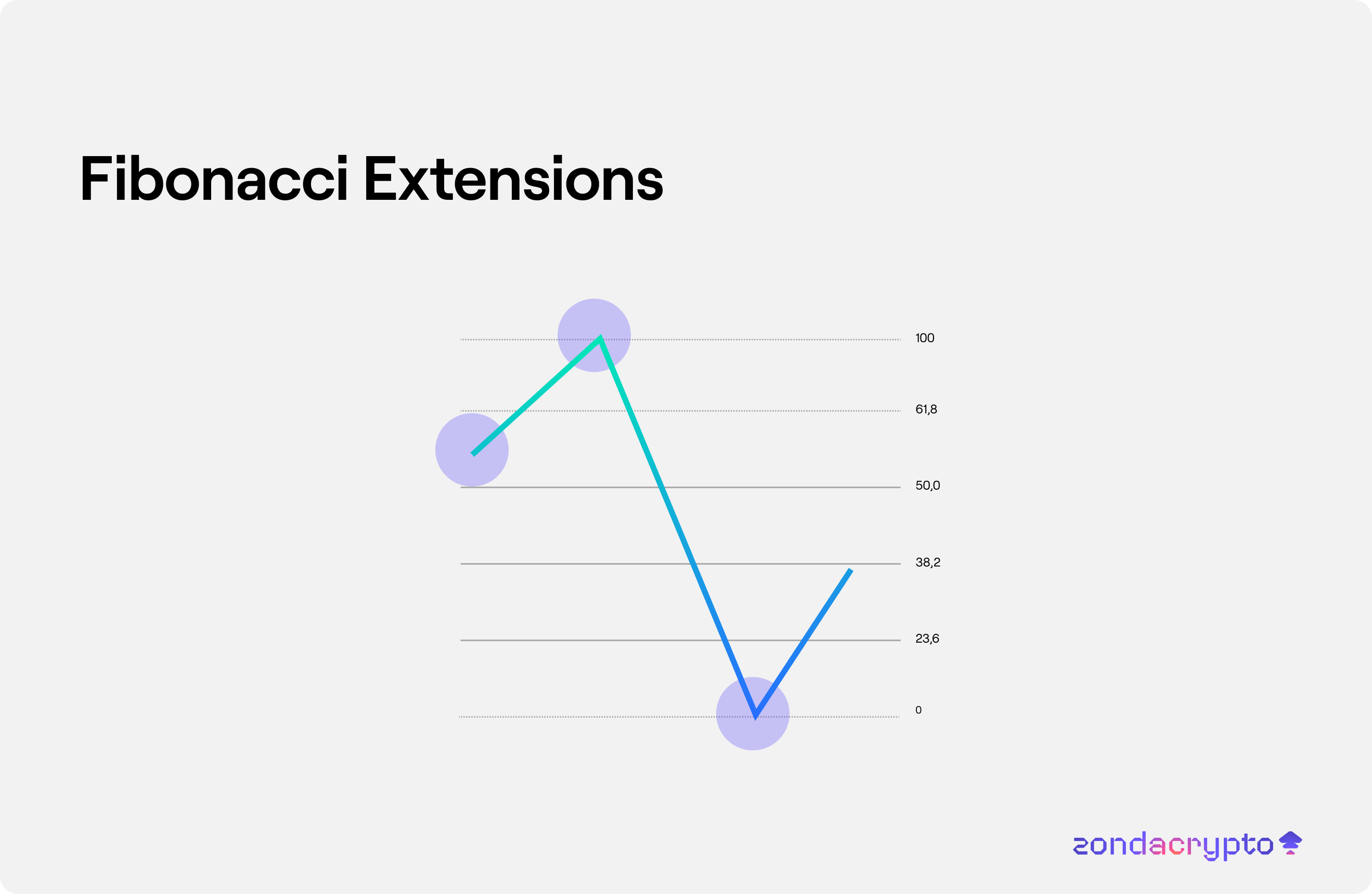 Fibonacci Extensions

100

61,8

50,0

38,2

23,6

0

zondacrypto